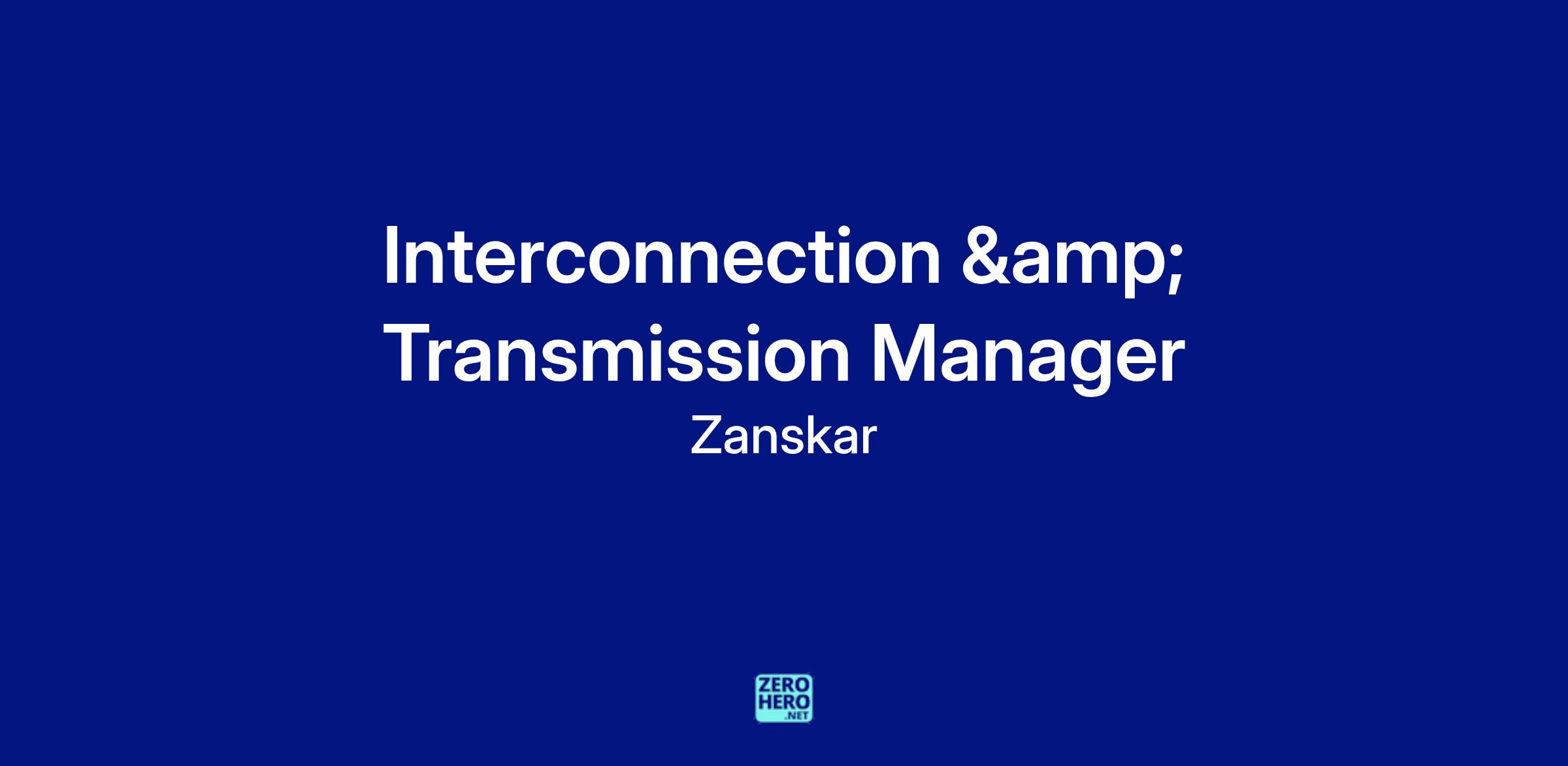 Interconnection &amp; Transmission Manager

Zanskar

ZERO HERO .NET